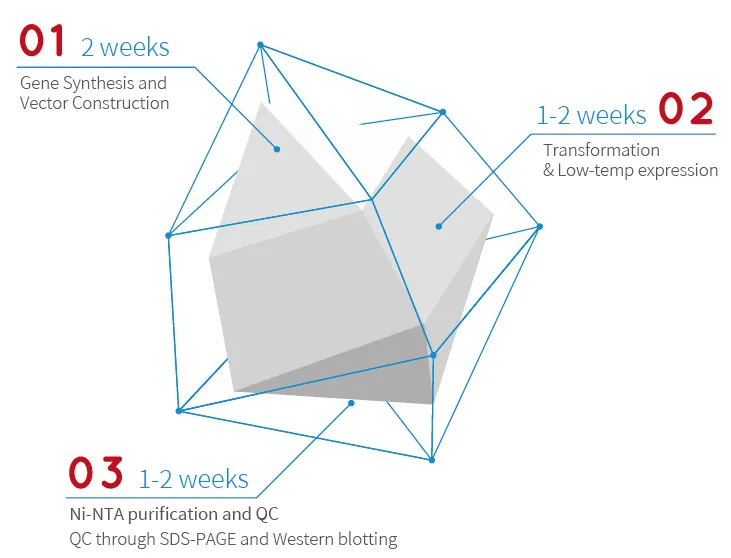 01 2 weeks

Gene Synthesis and Vector Construction

1-2 weeks 02

Transformation & Low-temp expression

03 1-2 weeks

Ni-NTA purification and QC
QC through SDS-PAGE and Western blotting